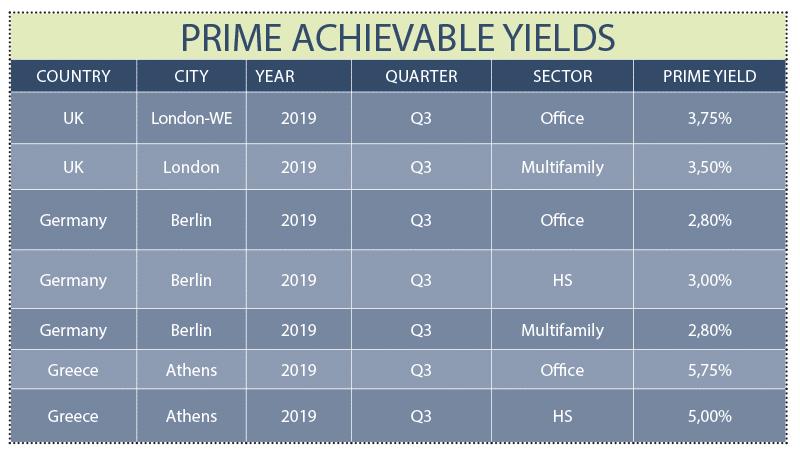 PRIME ACHIEVABLE YIELDS

| COUNTRY | CITY | YEAR | QUARTER | SECTOR | PRIME YIELD |
|---|---|---|---|---|---|
| UK | London-WE | 2019 | Q3 | Office | 3,75% |
| UK | London | 2019 | Q3 | Multifamily | 3,50% |
| Germany | Berlin | 2019 | Q3 | Office | 2,80% |
| Germany | Berlin | 2019 | Q3 | HS | 3,00% |
| Germany | Berlin | 2019 | Q3 | Multifamily | 2,80% |
| Greece | Athens | 2019 | Q3 | Office | 5,75% |
| Greece | Athens | 2019 | Q3 | HS | 5,00% |